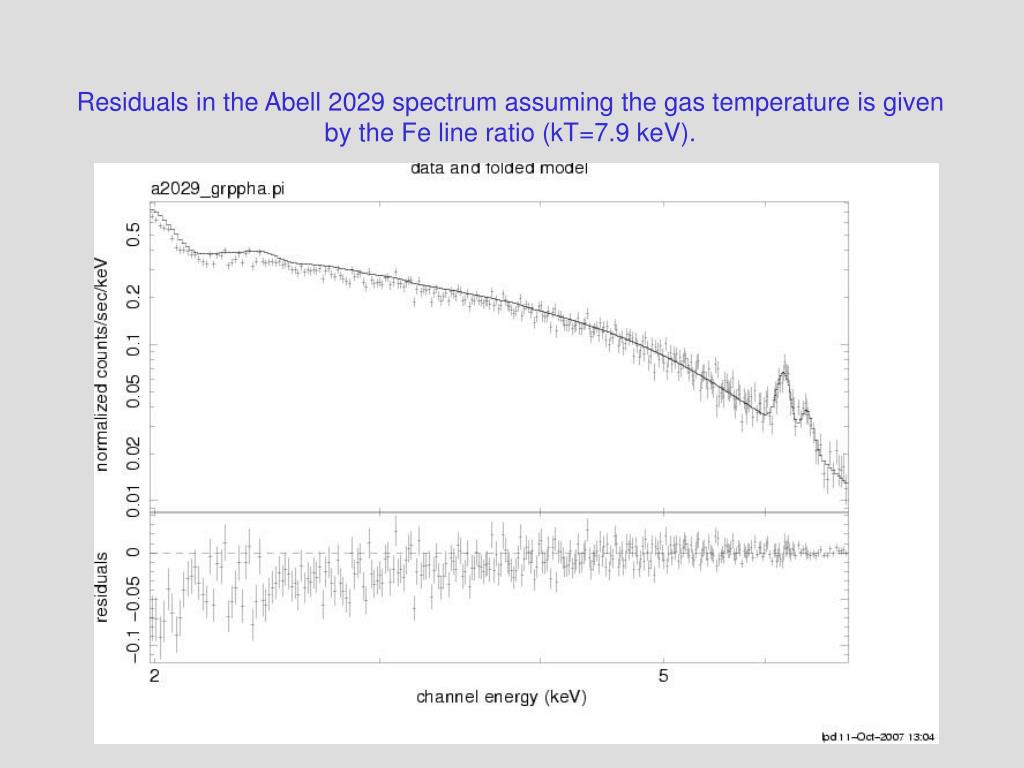 Residuals in the Abell 2029 spectrum assuming the gas temperature is given by the Fe line ratio (kT=7.9 keV).

data and folded model

a2029_grppha.pi

normalized counts/sec/keV

0.5

0.2

0.1

0.05

0.02

0.01

residuals

0

−0.05

−0.1

2

5

channel energy (keV)

lpd 11−Oct−2007 13:04